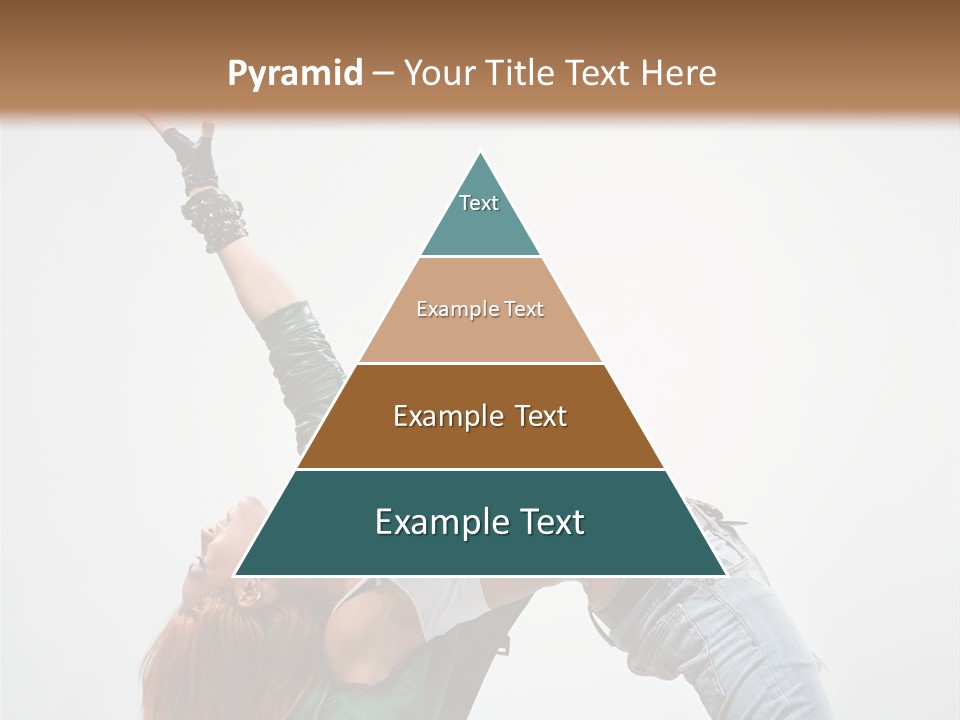 Pyramid – Your Title Text Here

Text

Example Text

Example Text

Example Text